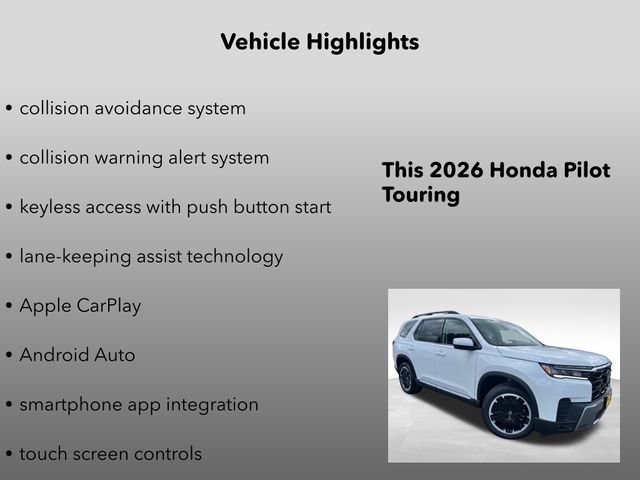 Vehicle Highlights

• collision avoidance system

• collision warning alert system

• keyless access with push button start

• lane-keeping assist technology

• Apple CarPlay

• Android Auto

• smartphone app integration

• touch screen controls

This 2026 Honda Pilot Touring